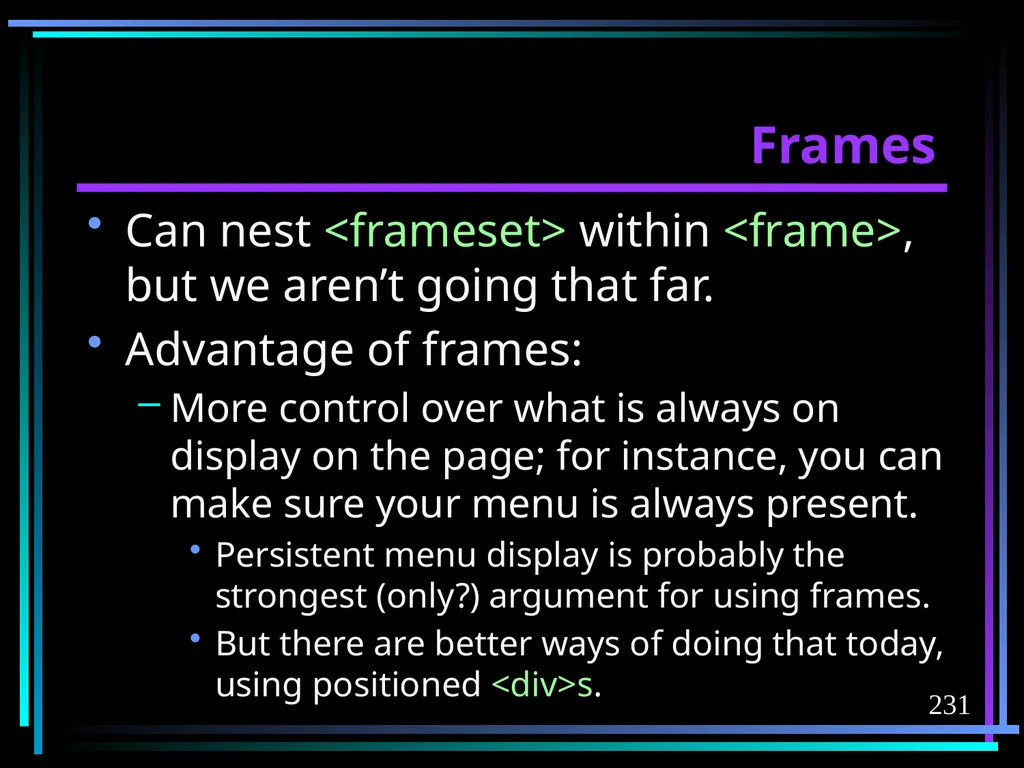 Frames

• Can nest <frameset> within <frame>, but we aren’t going that far.

• Advantage of frames:

– More control over what is always on display on the page; for instance, you can make sure your menu is always present.

• Persistent menu display is probably the strongest (only?) argument for using frames.

• But there are better ways of doing that today, using positioned <div>s.

231